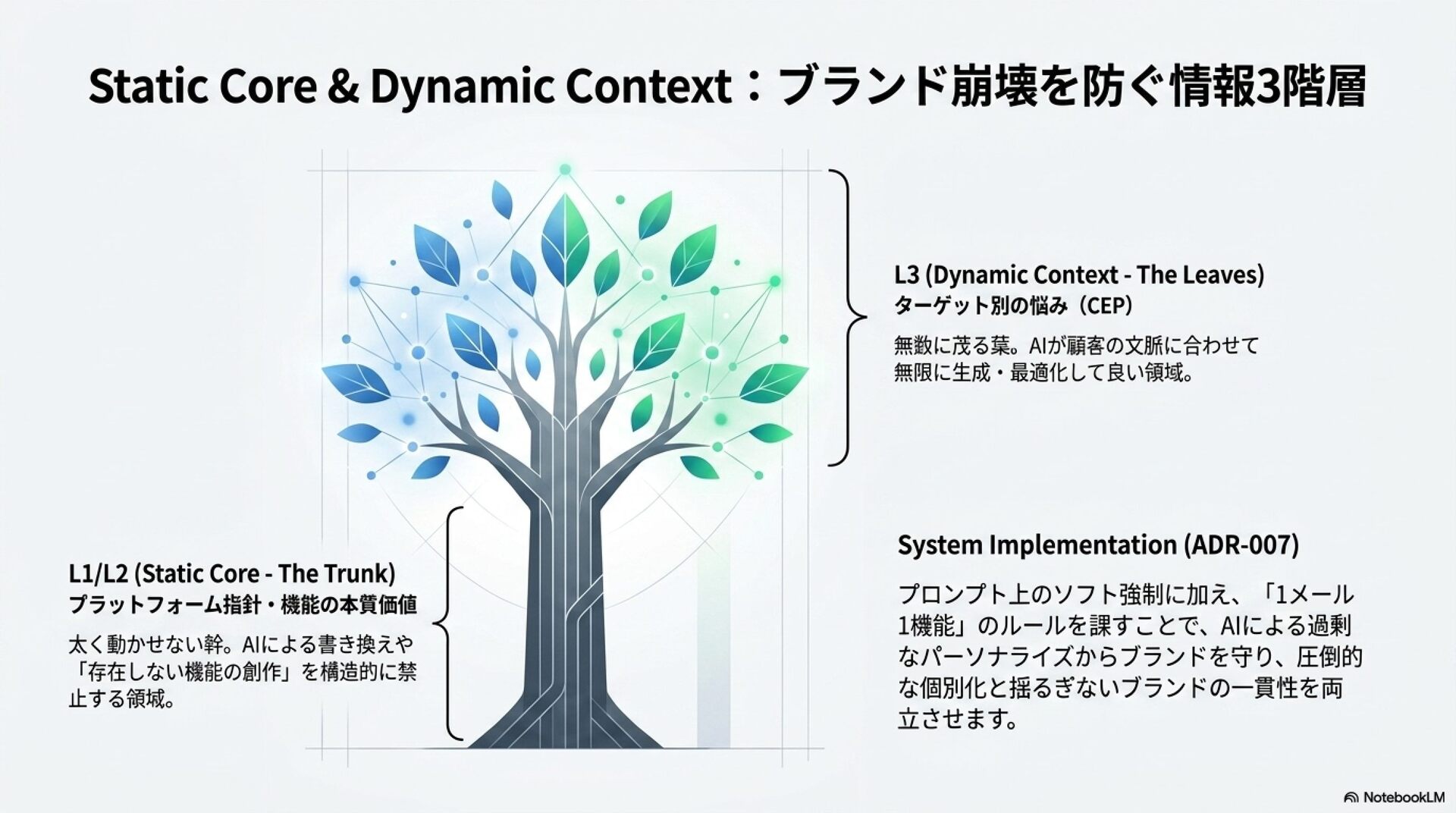 Static Core & Dynamic Context：ブランド崩壊を防ぐ情報3階層

L3 (Dynamic Context - The Leaves)
ターゲット別の悩み（CEP）

無数に茂る葉。AIが顧客の文脈に合わせて無限に生成・最適化して良い領域。

L1/L2 (Static Core - The Trunk)
プラットフォーム指針・機能の本質価値

太く動かせない幹。AIによる書き換えや「存在しない機能の創作」を構造的に禁止する領域。

System Implementation (ADR-007)

プロンプト上のソフト強制に加え、「1メール1機能」のルールを課すことで、AIによる過剰なパーソナライズからブランドを守り、圧倒的な個別化と揺るぎないブランドの一貫性を両立させます。

NotebookLM